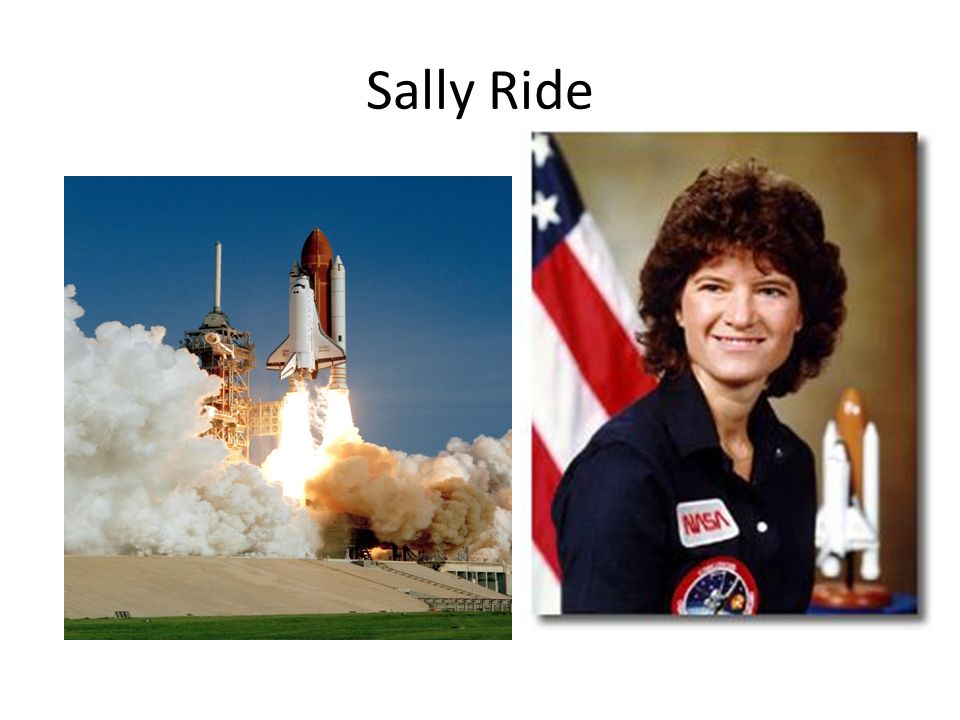 Sally Ride

NASA